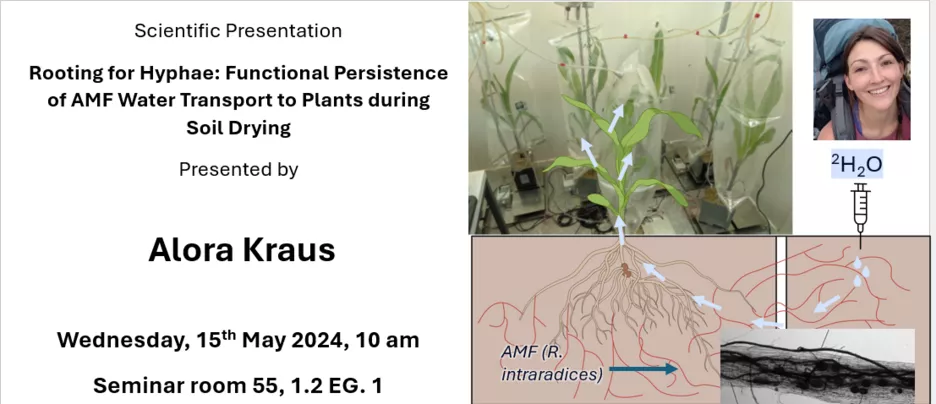 Scientific Presentation

Rooting for Hyphae: Functional Persistence of AMF Water Transport to Plants during Soil Drying

Presented by

Alora Kraus

Wednesday, 15$^{th}$ May 2024, 10 am

Seminar room 55, 1.2 EG. 1

$^2H_2O$

AMF (R. intraradices)